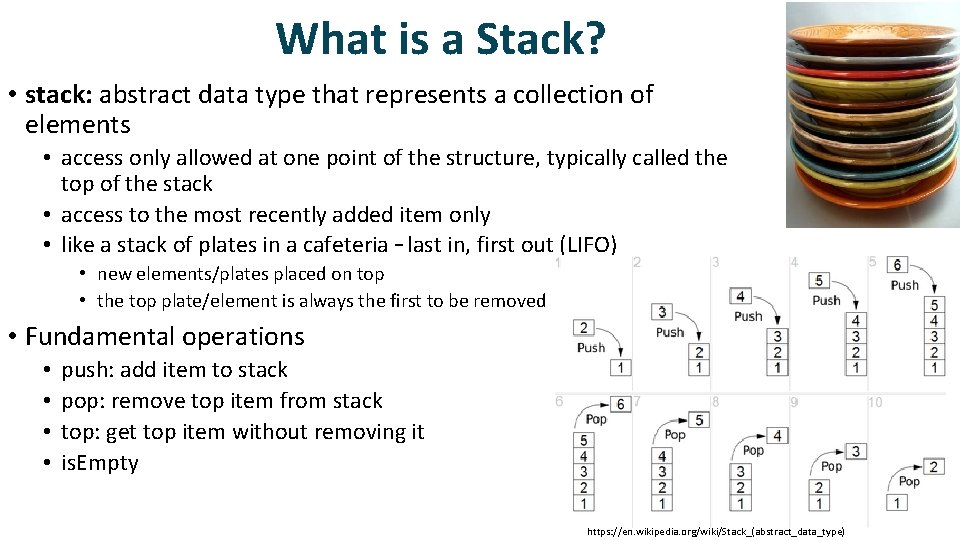 What is a Stack?

• stack: abstract data type that represents a collection of elements
  • access only allowed at one point of the structure, typically called the top of the stack
  • access to the most recently added item only
  • like a stack of plates in a cafeteria – last in, first out (LIFO)
    • new elements/plates placed on top
    • the top plate/element is always the first to be removed

• Fundamental operations
  • push: add item to stack
  • pop: remove top item from stack
  • top: get top item without removing it
  • isEmpty

1 2 Push 1
2 3 Push 2 1
3 4 Push 3 2 1
4 5 Push 4 3 2 1
5 6 Push 5 4 3 2 1
6 Pop 6 5 4 3 2 1
7 Pop 5 4 3 2 1
8 Pop 4 3 2 1
9 Pop 3 2 1
10 Pop 2 1

https://en.wikipedia.org/wiki/Stack_(abstract_data_type)